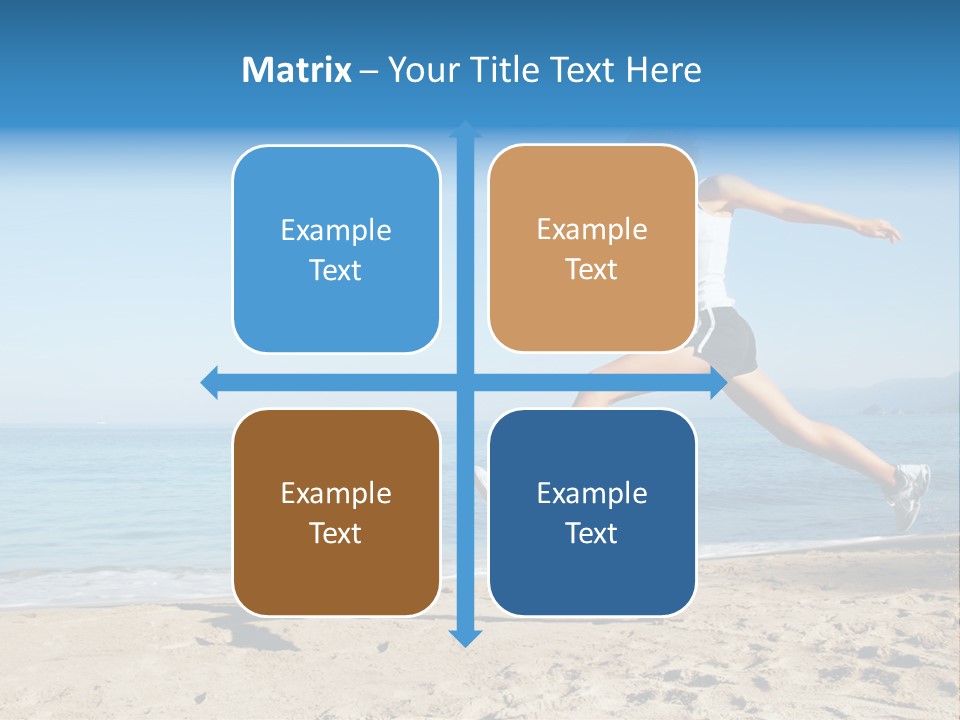 Matrix – Your Title Text Here

Example Text

Example Text

Example Text

Example Text